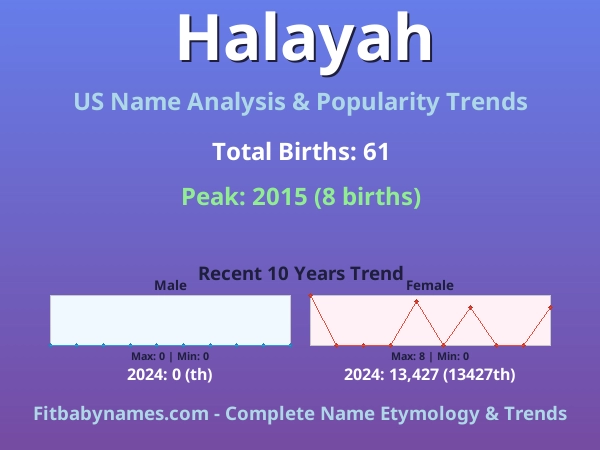 Halayah

US Name Analysis & Popularity Trends

Total Births: 61

Peak: 2015 (8 births)

Recent 10 Years Trend

Male

Max: 0 | Min: 0

2024: 0 (th)

Female

Max: 8 | Min: 0

2024: 13,427 (13427th)

Fitbabynames.com - Complete Name Etymology & Trends